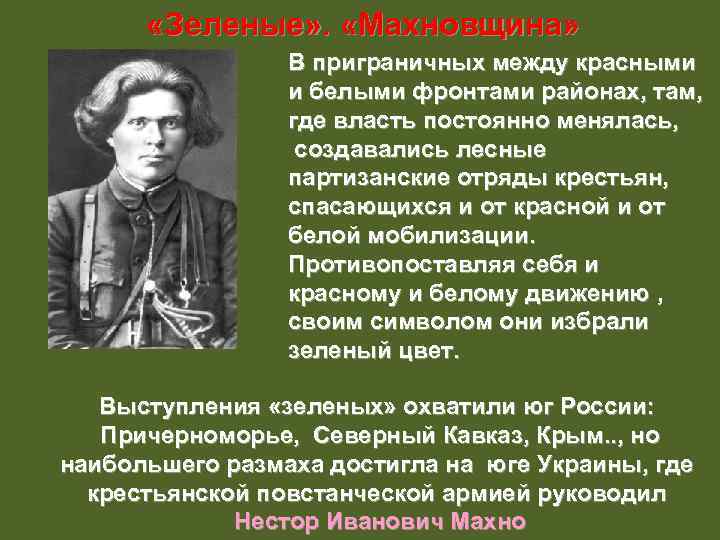 «Зеленые». «Махновщина»

В приграничных между красными и белыми фронтами районах, там, где власть постоянно менялась, создавались лесные партизанские отряды крестьян, спасающихся и от красной и от белой мобилизации. Противопоставляя себя и красному и белому движению , своим символом они избрали зеленый цвет.

Выступления «зеленых» охватили юг России: Причерноморье, Северный Кавказ, Крым.., но наибольшего размаха достигла на юге Украины, где крестьянской повстанческой армией руководил Нестор Иванович Махно